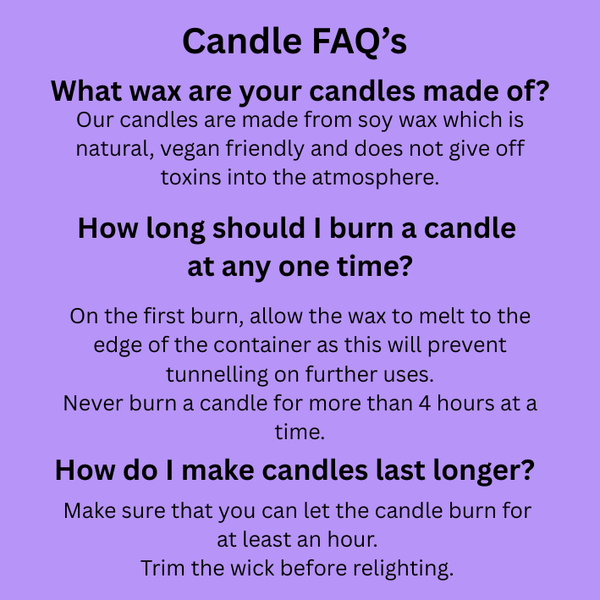 Candle FAQ’s

What wax are your candles made of?

Our candles are made from soy wax which is natural, vegan friendly and does not give off toxins into the atmosphere.

How long should I burn a candle at any one time?

On the first burn, allow the wax to melt to the edge of the container as this will prevent tunnelling on further uses.
Never burn a candle for more than 4 hours at a time.

How do I make candles last longer?

Make sure that you can let the candle burn for at least an hour.
Trim the wick before relighting.